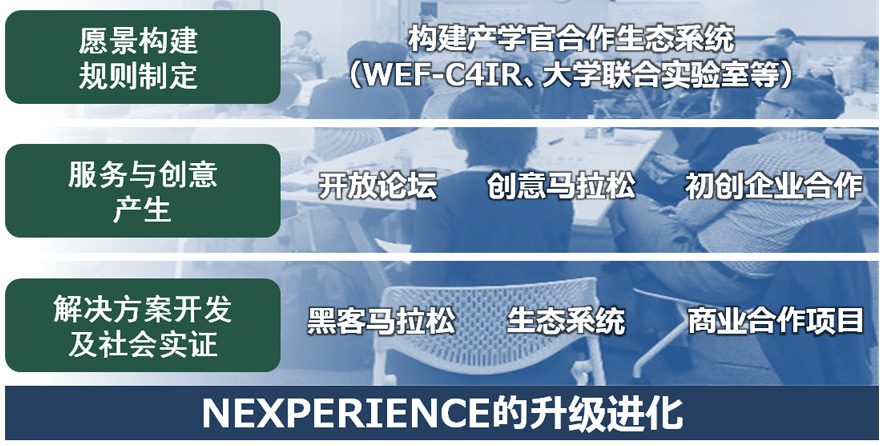 愿景构建
规则制定

构建产学官合作生态系统
（WEF-C4IR、大学联合实验室等）

服务与创意
产生

开放论坛　创意马拉松　初创企业合作

解决方案开发
及社会实证

黑客马拉松　生态系统　商业合作项目

NEXPERIENCE的升级进化